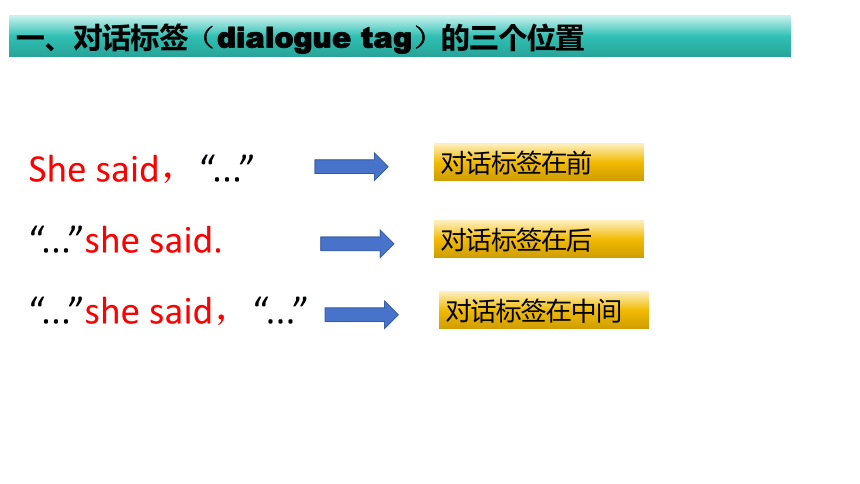 一、对话标签（dialogue tag）的三个位置

She said，“...”

对话标签在前

“...”she said.

对话标签在后

“...”she said，“...”

对话标签在中间